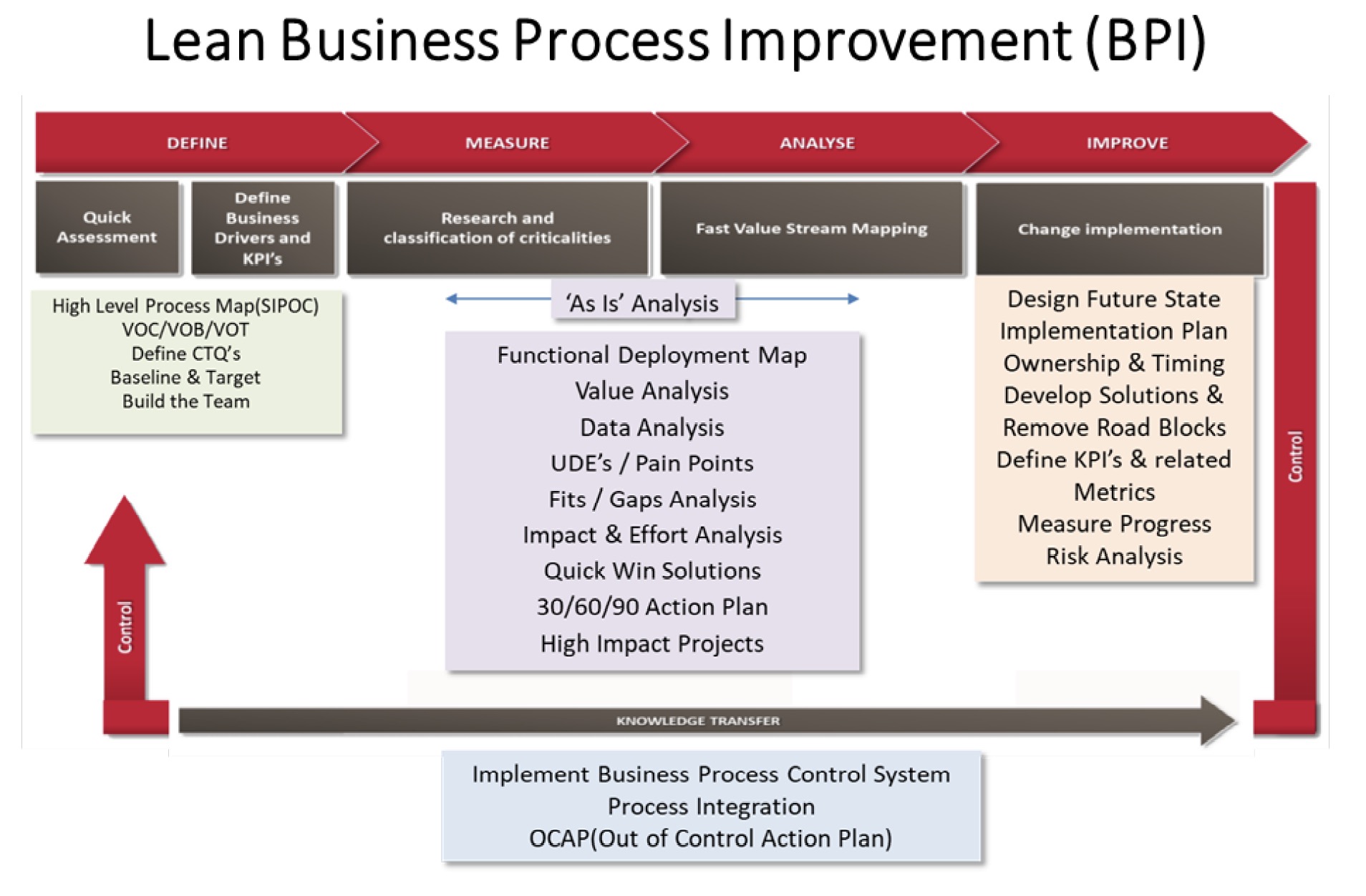 Lean Business Process Improvement (BPI)

DEFINE

MEASURE

ANALYSE

IMPROVE

Quick Assessment

Define Business Drivers and KPI's

Research and classification of criticalities

Fast Value Stream Mapping

Change implementation

High Level Process Map(SIPOC)
VOC/VOB/VOT
Define CTQ's
Baseline & Target
Build the Team

'As Is' Analysis

Functional Deployment Map
Value Analysis
Data Analysis
UDE's / Pain Points
Fits / Gaps Analysis
Impact & Effort Analysis
Quick Win Solutions
30/60/90 Action Plan
High Impact Projects

Design Future State
Implementation Plan
Ownership & Timing
Develop Solutions & Remove Road Blocks
Define KPI's & related Metrics
Measure Progress
Risk Analysis

Control

Control

KNOWLEDGE TRANSFER

Implement Business Process Control System
Process Integration
OCAP(Out of Control Action Plan)